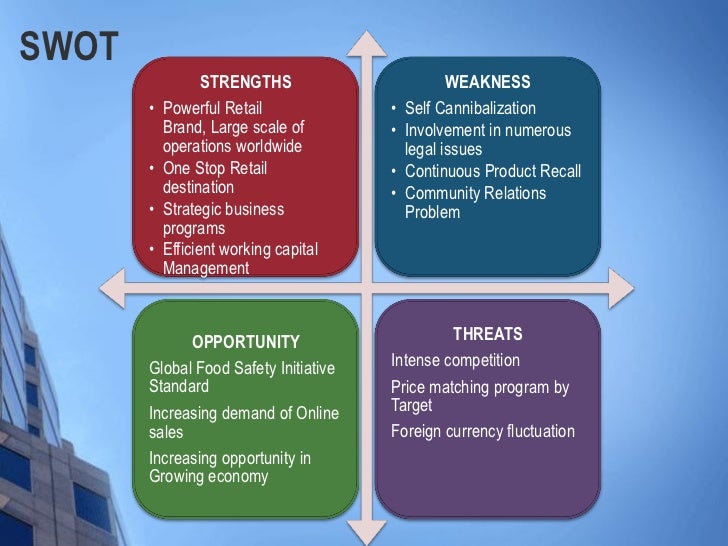 SWOT

STRENGTHS
• Powerful Retail Brand, Large scale of operations worldwide
• One Stop Retail destination
• Strategic business programs
• Efficient working capital Management

WEAKNESS
• Self Cannibalization
• Involvement in numerous legal issues
• Continuous Product Recall
• Community Relations Problem

OPPORTUNITY
Global Food Safety Initiative Standard

Increasing demand of Online sales

Increasing opportunity in Growing economy

THREATS
Intense competition

Price matching program by Target

Foreign currency fluctuation